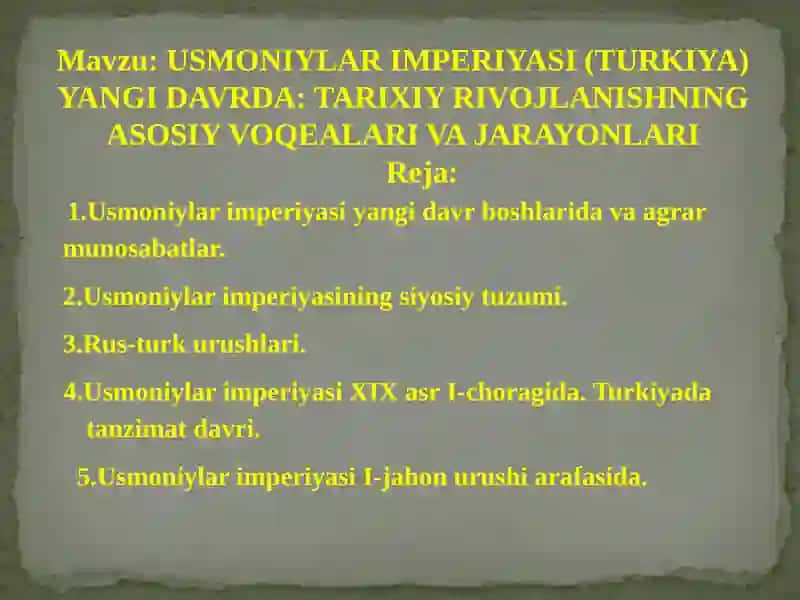 Mavzu: USMONIYLAR IMPERIYASI (TURKIYA) YANGI DAVRDA: TARIXIY RIVOJLANISHNING ASOSIY VOQEALARI VA JARAYONLARI
Reja:

1.Usmoniylar imperiyasi yangi davr boshlarida va agrar munosabatlar.

2.Usmoniylar imperiyasining siyosiy tuzumi.

3.Rus-turk urushlari.

4.Usmoniylar imperiyasi XIX asr I-choragida. Turkiyada tanzimat davri.

5.Usmoniylar imperiyasi I-jahon urushi arafasida.